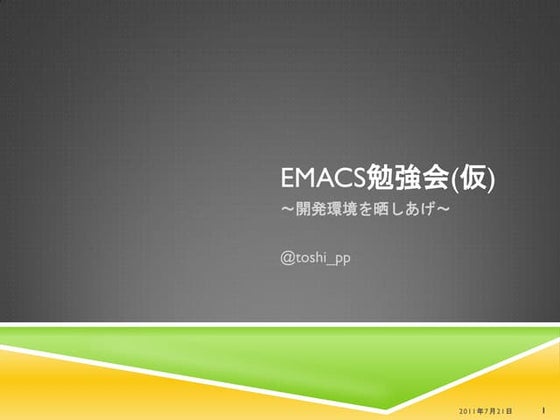 EMACS勉強会(仮)

～開発環境を晒しあげ～

@toshi_pp

2011年7月21日

1